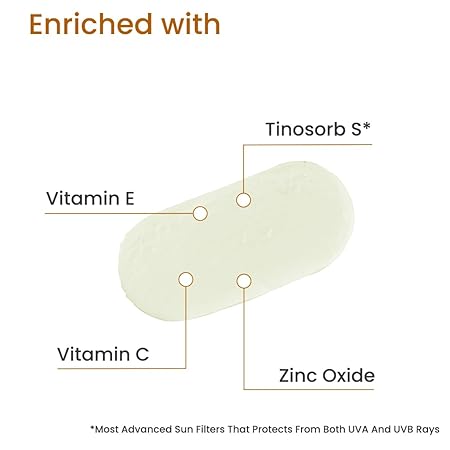 Enriched with

Tinosorb S*

Vitamin E

Vitamin C

Zinc Oxide

*Most Advanced Sun Filters That Protects From Both UVA And UVB Rays